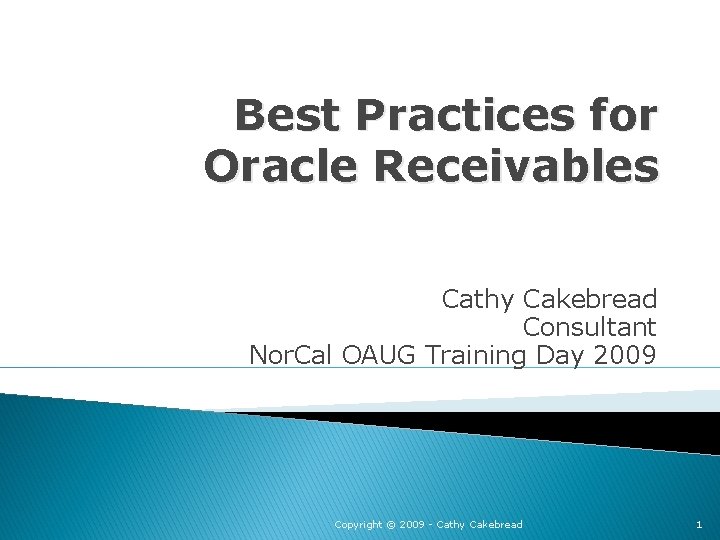 Best Practices for Oracle Receivables

Cathy Cakebread
Consultant
NorCal OAUG Training Day 2009

Copyright © 2009 - Cathy Cakebread

1